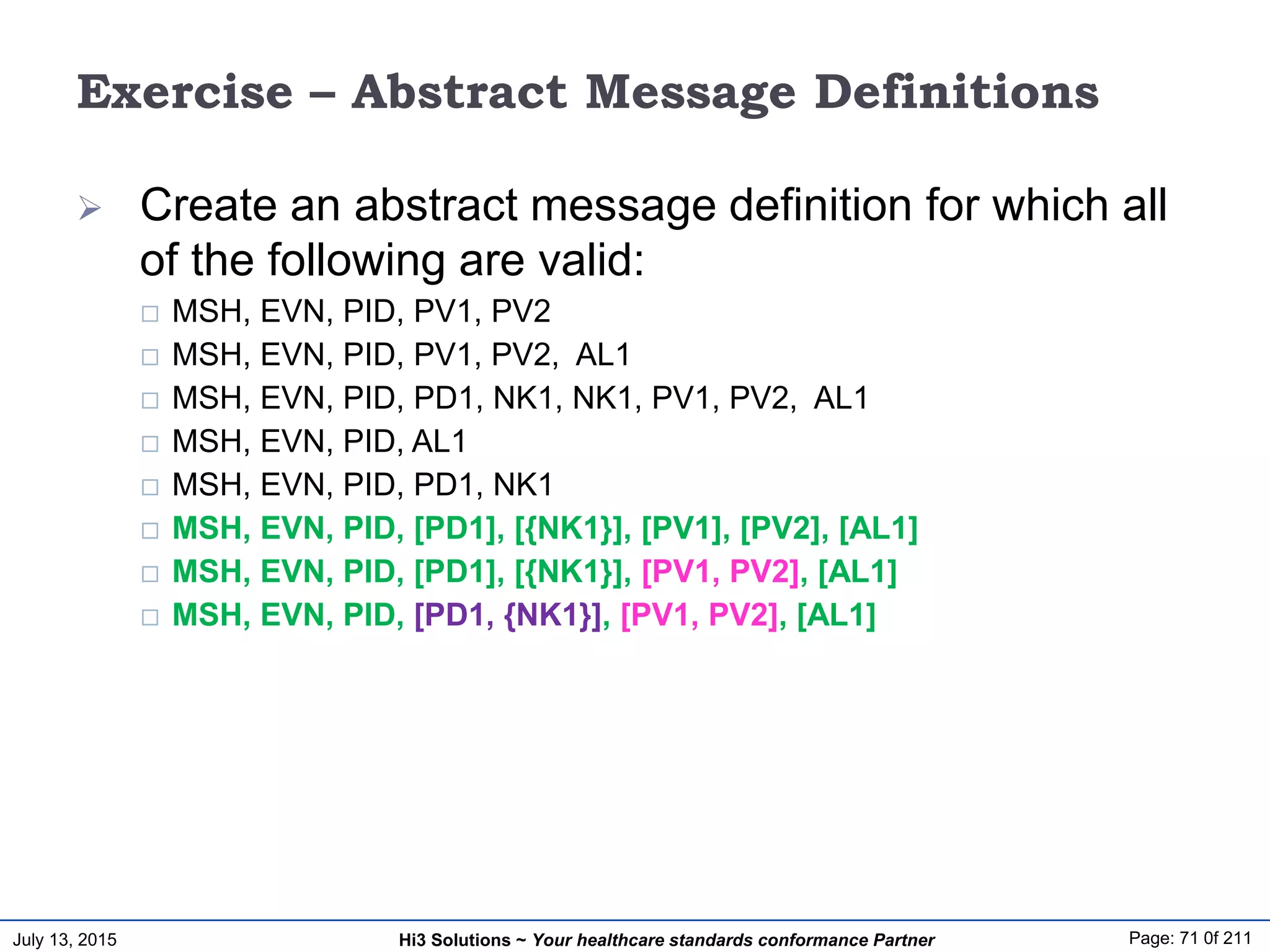 Exercise – Abstract Message Definitions

➢ Create an abstract message definition for which all of the following are valid:

□ MSH, EVN, PID, PV1, PV2
□ MSH, EVN, PID, PV1, PV2, AL1
□ MSH, EVN, PID, PD1, NK1, NK1, PV1, PV2, AL1
□ MSH, EVN, PID, AL1
□ MSH, EVN, PID, PD1, NK1
□ MSH, EVN, PID, [PD1], [{NK1}], [PV1], [PV2], [AL1]
□ MSH, EVN, PID, [PD1], [{NK1}], [PV1, PV2], [AL1]
□ MSH, EVN, PID, [PD1, {NK1}], [PV1, PV2], [AL1]

July 13, 2015 Hi3 Solutions ~ Your healthcare standards conformance Partner Page: 71 0f 211